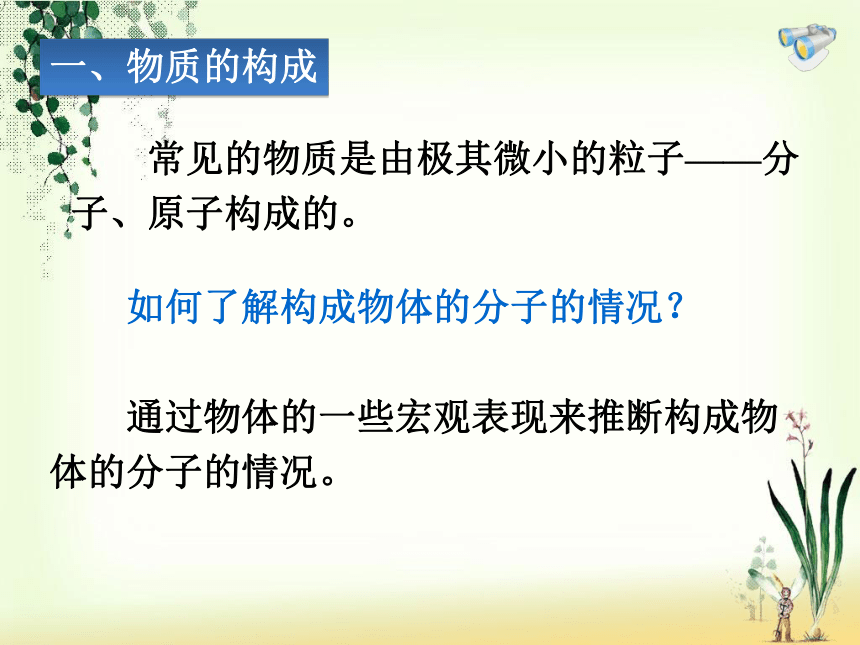 一、物质的构成

常见的物质是由极其微小的粒子——分子、原子构成的。

如何了解构成物体的分子的情况？

通过物体的一些宏观表现来推断构成物体的分子的情况。